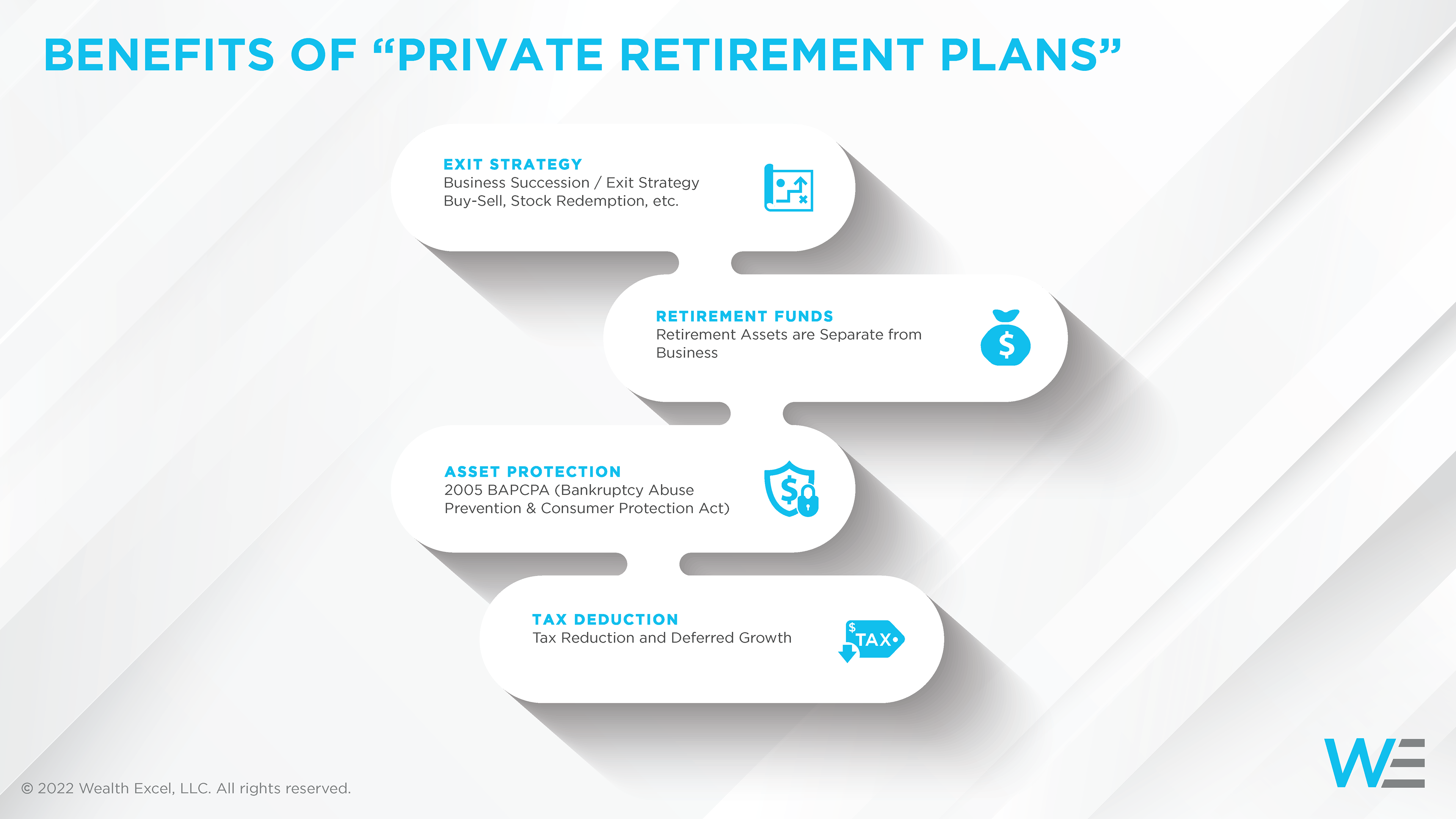 BENEFITS OF “PRIVATE RETIREMENT PLANS”

EXIT STRATEGY
Business Succession / Exit Strategy
Buy-Sell, Stock Redemption, etc.

RETIREMENT FUNDS
Retirement Assets are Separate from Business

$

ASSET PROTECTION
2005 BAPCPA (Bankruptcy Abuse Prevention & Consumer Protection Act)

$

TAX DEDUCTION
Tax Reduction and Deferred Growth

$ TAX

© 2022 Wealth Excel, LLC. All rights reserved.

WE